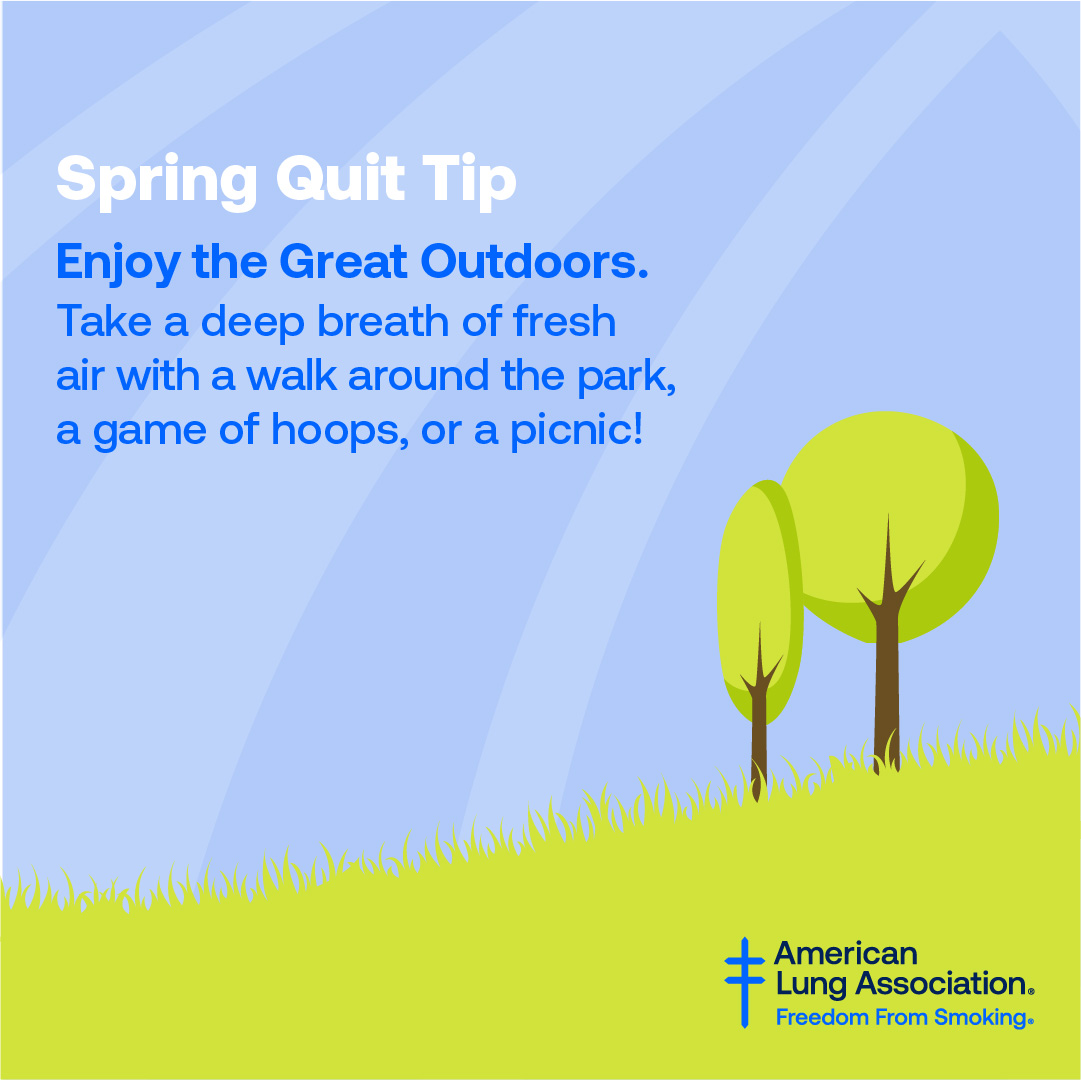 Spring Quit Tip

Enjoy the Great Outdoors.
Take a deep breath of fresh air with a walk around the park, a game of hoops, or a picnic!

American Lung Association®
Freedom From Smoking®